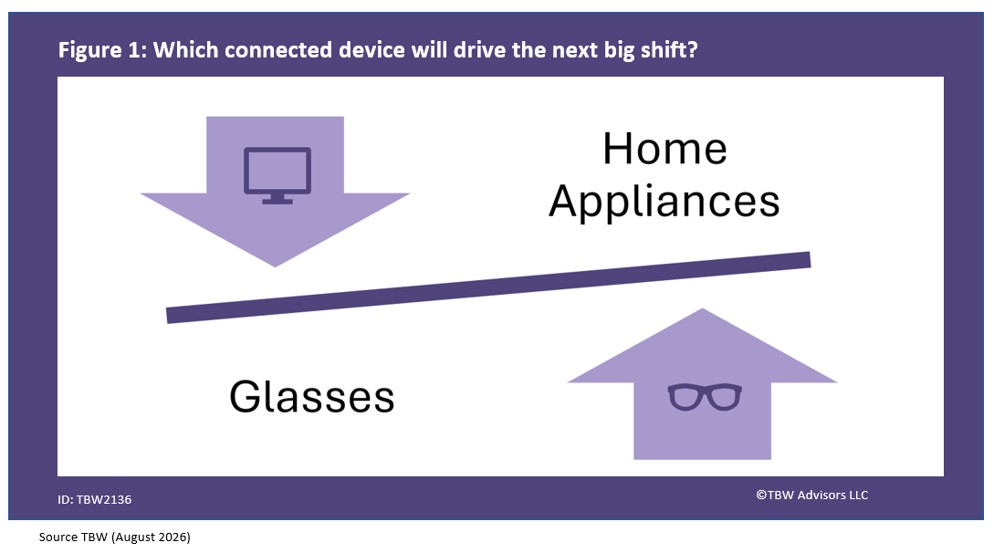 Figure 1: Which connected device will drive the next big shift?

Home Appliances

Glasses

ID: TBW2136

©TBW Advisors LLC

Source TBW (August 2026)